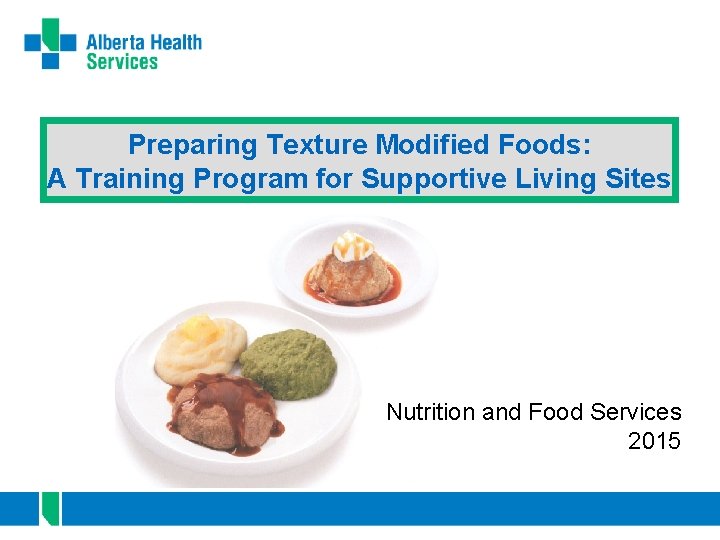 Alberta Health Services

Preparing Texture Modified Foods:
A Training Program for Supportive Living Sites

Nutrition and Food Services
2015